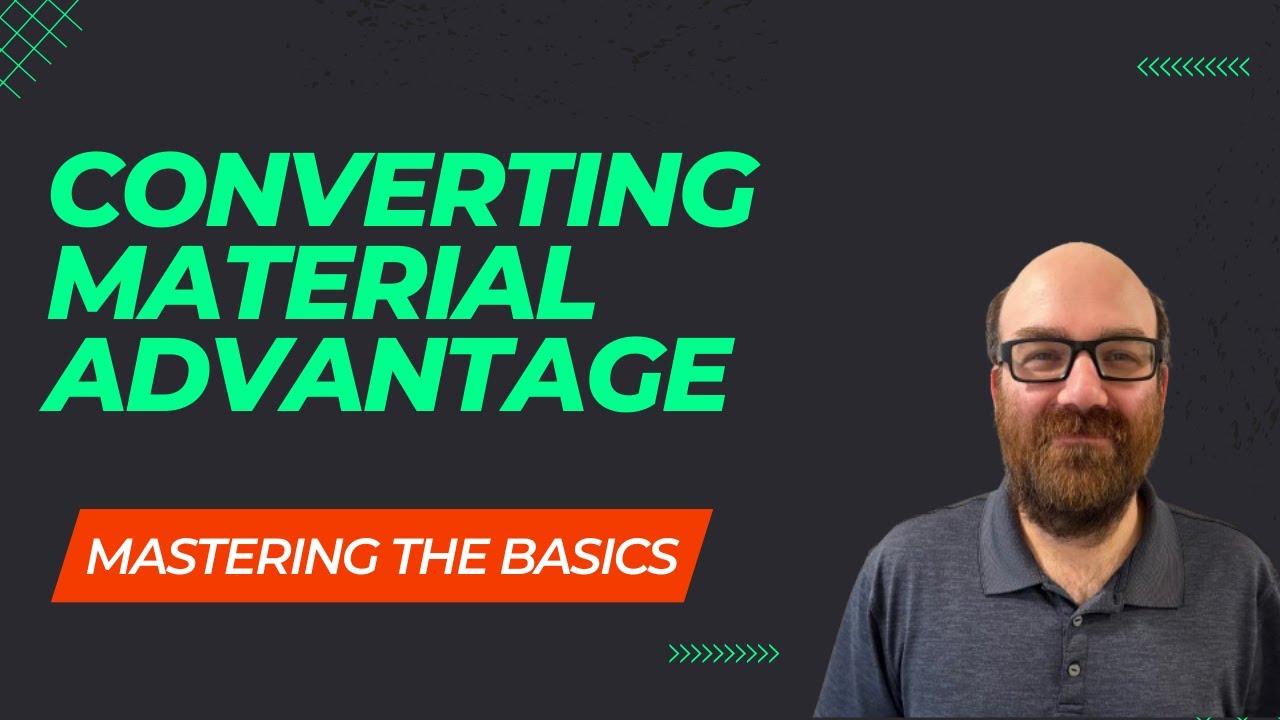 CONVERTING MATERIAL ADVANTAGE

MASTERING THE BASICS